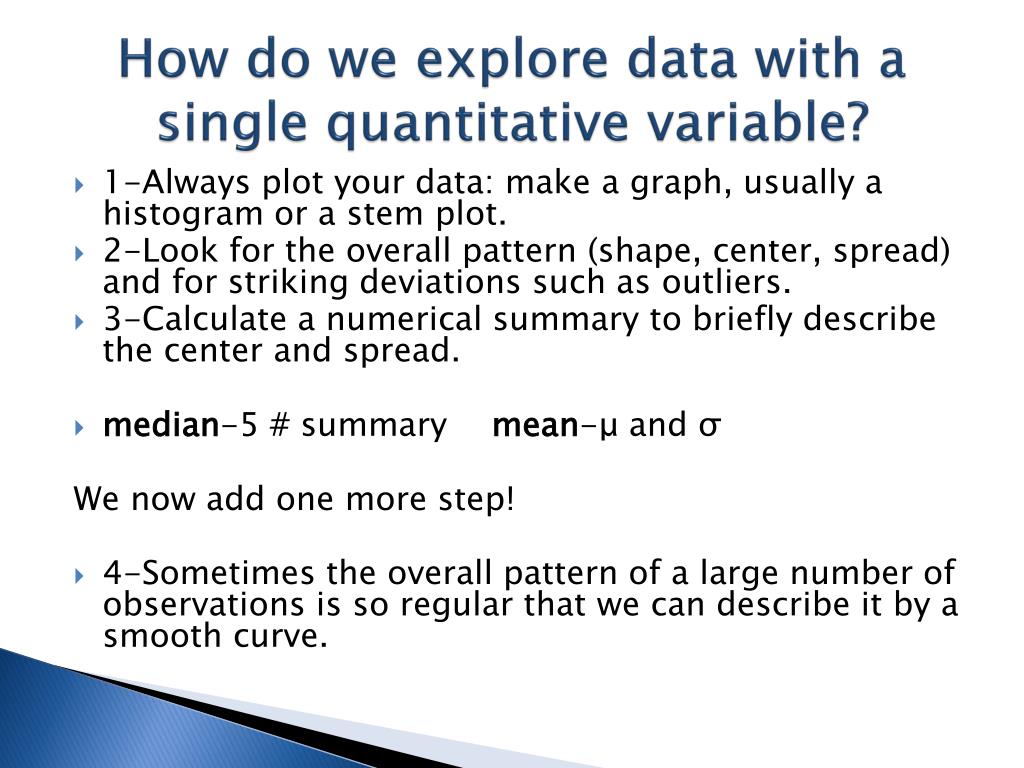 How do we explore data with a single quantitative variable?

1-Always plot your data: make a graph, usually a histogram or a stem plot.

2-Look for the overall pattern (shape, center, spread) and for striking deviations such as outliers.

3-Calculate a numerical summary to briefly describe the center and spread.

median-5 # summary mean-μ and σ

We now add one more step!

4-Sometimes the overall pattern of a large number of observations is so regular that we can describe it by a smooth curve.